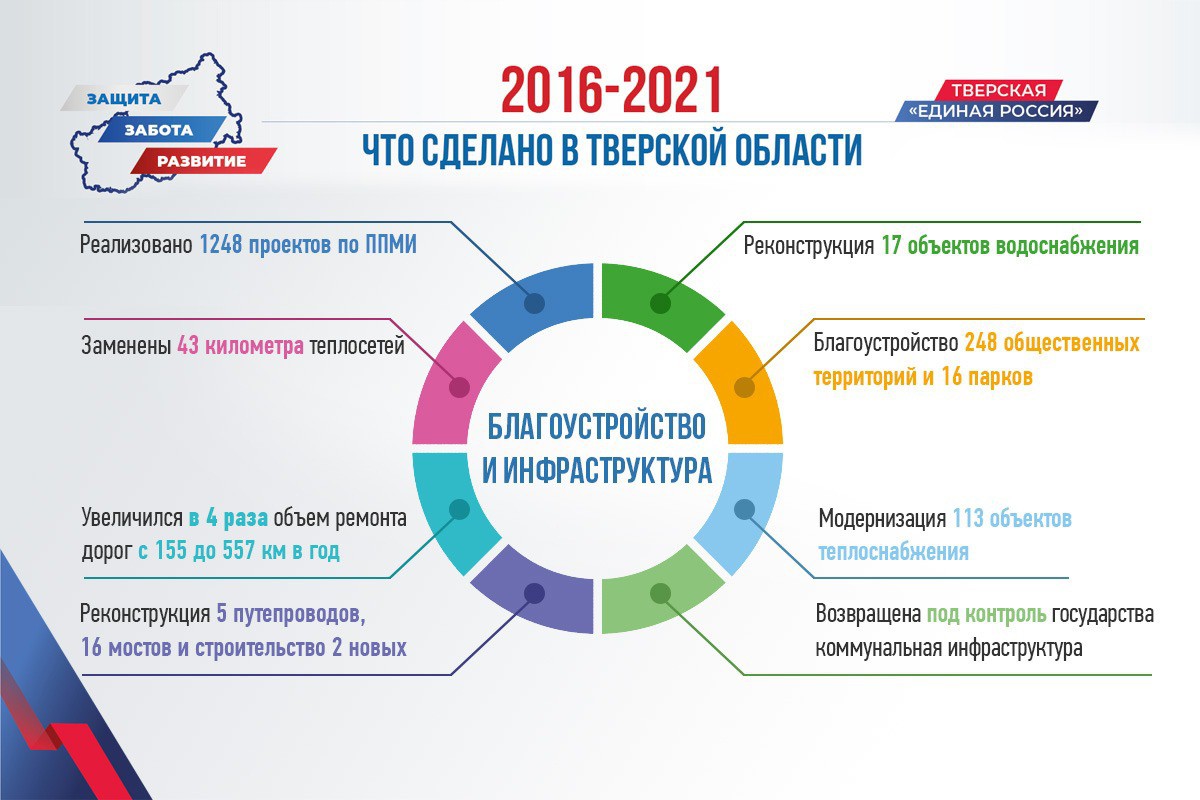 ЗАЩИТА
ЗАБОТА
РАЗВИТИЕ

2016-2021
ЧТО СДЕЛАНО В ТВЕРСКОЙ ОБЛАСТИ

ТВЕРСКАЯ
«ЕДИНАЯ РОССИЯ»

Реализовано 1248 проектов по ППМИ

Заменены 43 километра теплосетей

Увеличился в 4 раза объем ремонта дорог с 155 до 557 км в год

Реконструкция 5 путепроводов, 16 мостов и строительство 2 новых

БЛАГОУСТРОЙСТВО И ИНФРАСТРУКТУРА

Реконструкция 17 объектов водоснабжения

Благоустройство 248 общественных территорий и 16 парков

Модернизация 113 объектов теплоснабжения

Возвращена под контроль государства коммунальная инфраструктура